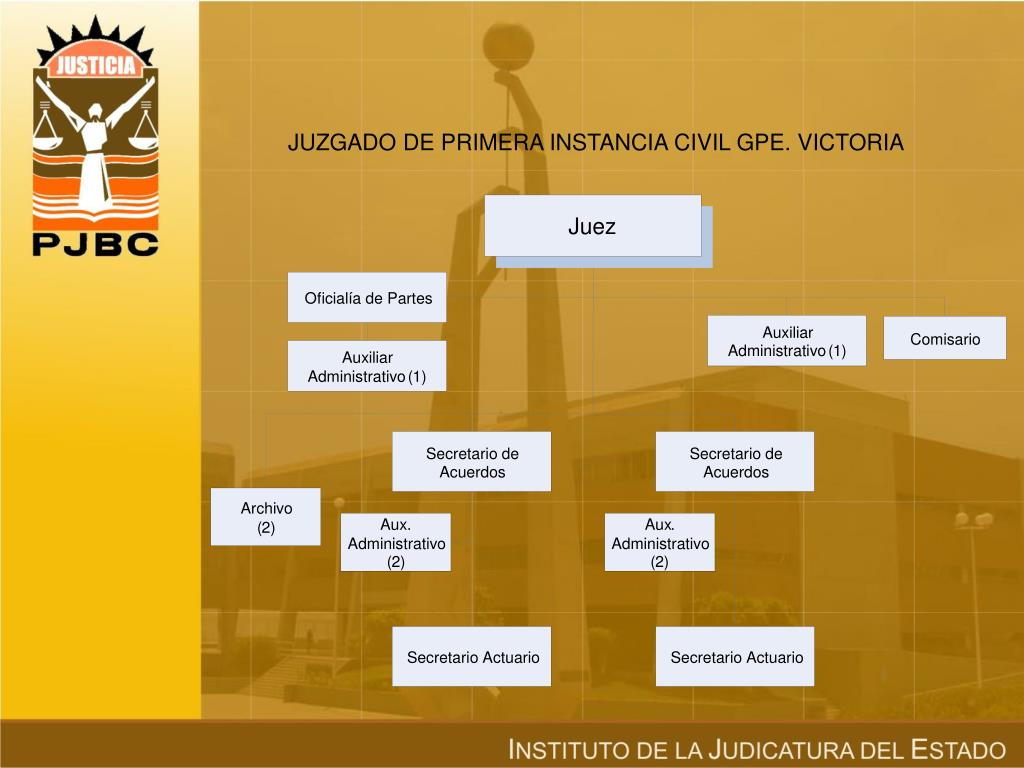 JUSTICIA

PJBC

JUZGADO DE PRIMERA INSTANCIA CIVIL GPE. VICTORIA

Juez

Oficialía de Partes

Auxiliar Administrativo (1)

Auxiliar Administrativo (1)

Comisario

Secretario de Acuerdos

Secretario de Acuerdos

Archivo (2)

Aux. Administrativo (2)

Aux. Administrativo (2)

Secretario Actuario

Secretario Actuario

INSTITUTO DE LA JUDICATURA DEL ESTADO